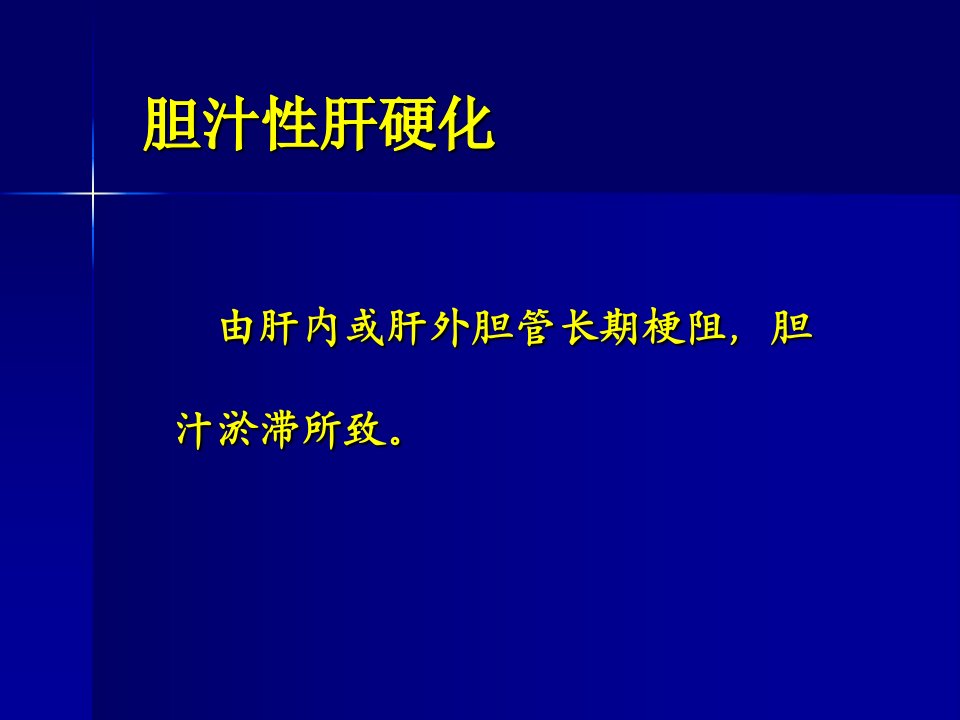 胆汁性肝硬化

由肝内或肝外胆管长期梗阻，胆汁淤滞所致。